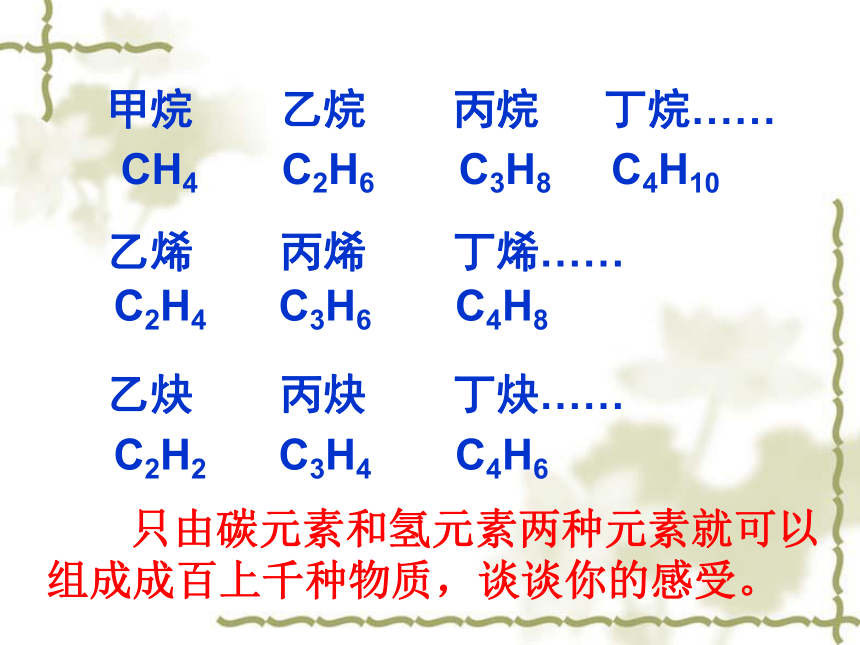 甲烷　乙烷　丙烷　丁烷……

$CH_4$　$C_2H_6$　$C_3H_8$　$C_4H_{10}$

乙烯　丙烯　丁烯……

$C_2H_4$　$C_3H_6$　$C_4H_8$

乙炔　丙炔　丁炔……

$C_2H_2$　$C_3H_4$　$C_4H_6$

只由碳元素和氢元素两种元素就可以组成成百上千种物质，谈谈你的感受。